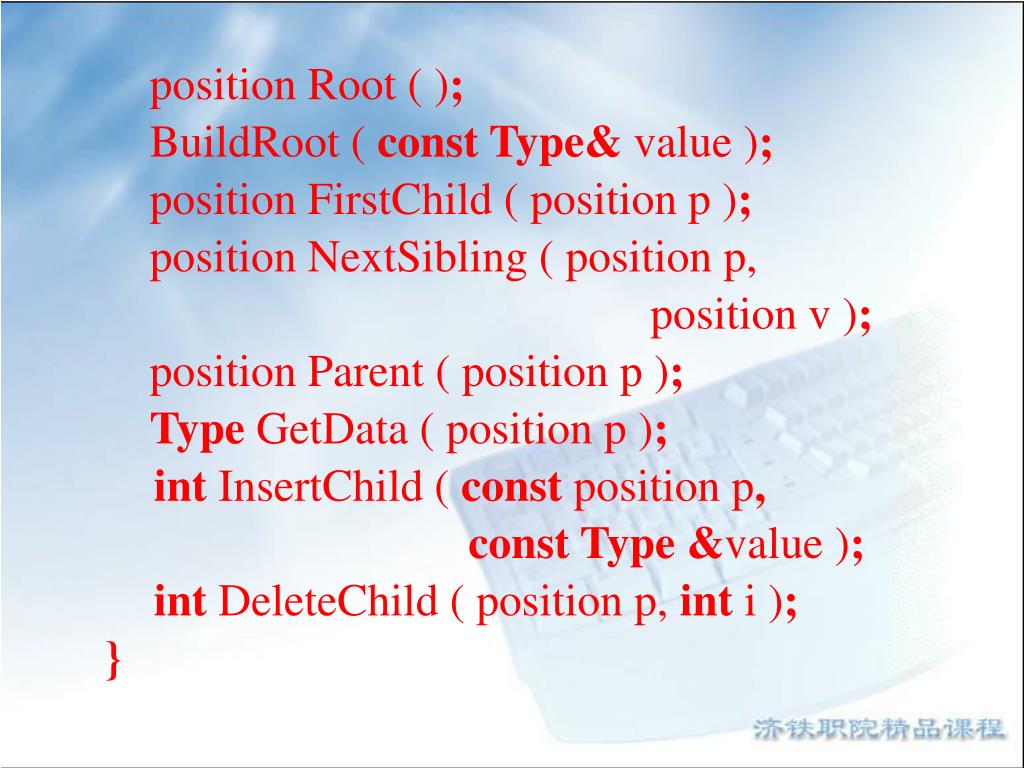 position Root ( );
BuildRoot ( const Type& value );
position FirstChild ( position p );
position NextSibling ( position p,
position v );
position Parent ( position p );
Type GetData ( position p );
int InsertChild ( const position p,
const Type &value );
int DeleteChild ( position p, int i );
}

济铁职院精品课程